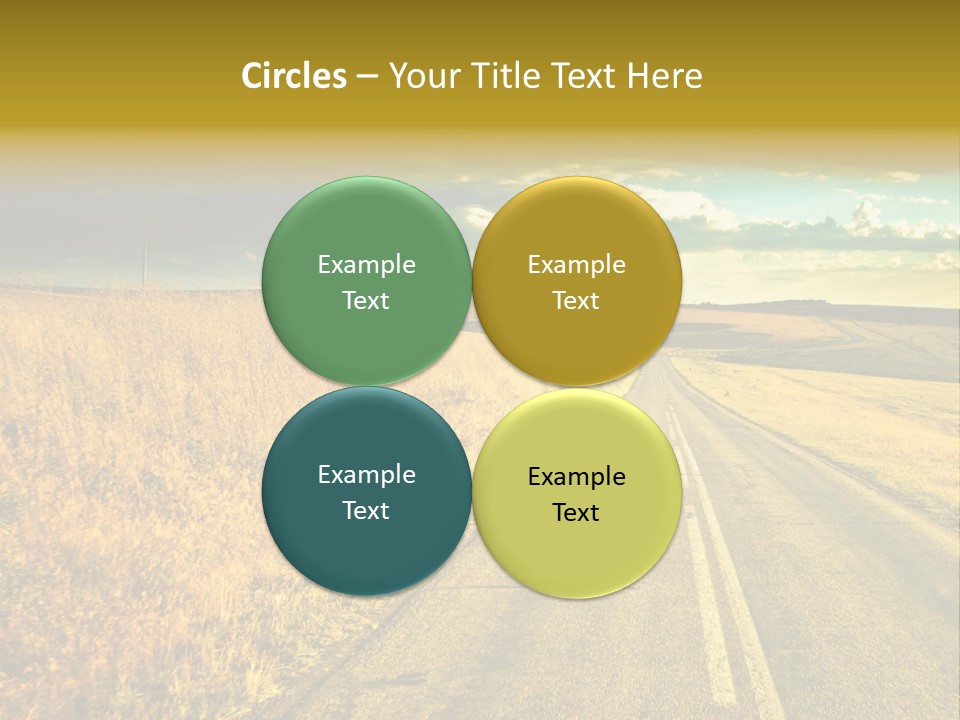 Circles – Your Title Text Here

Example Text

Example Text

Example Text

Example Text